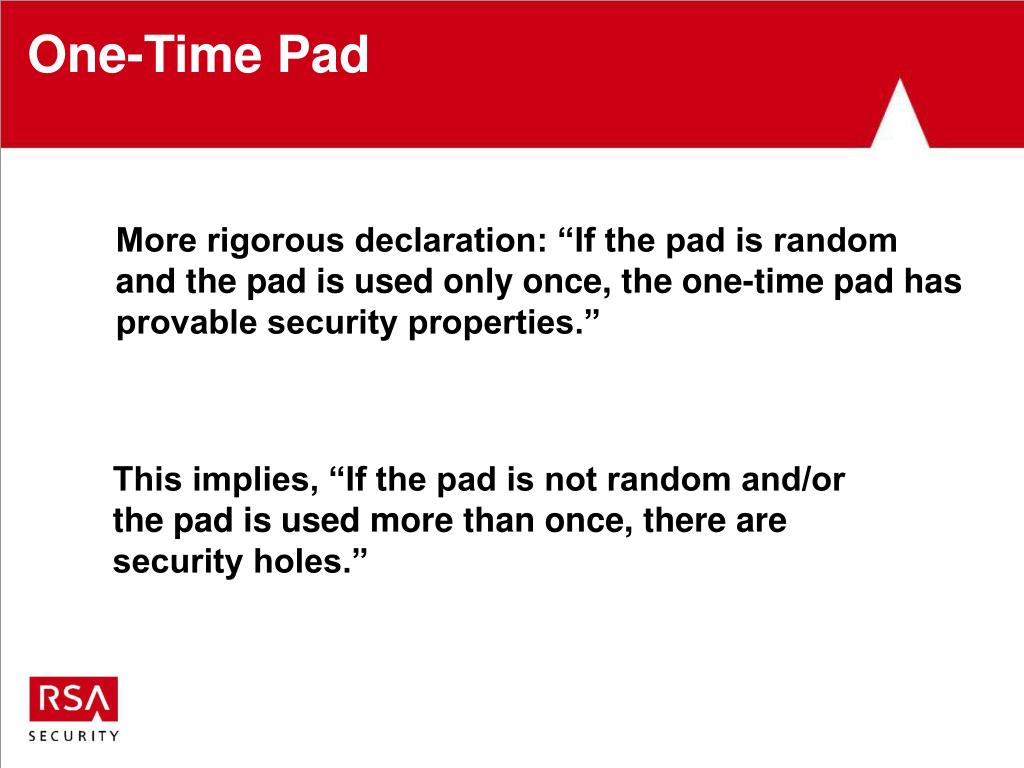 One-Time Pad

More rigorous declaration: “If the pad is random and the pad is used only once, the one-time pad has provable security properties.”

This implies, “If the pad is not random and/or the pad is used more than once, there are security holes.”

RSA
SECURITY